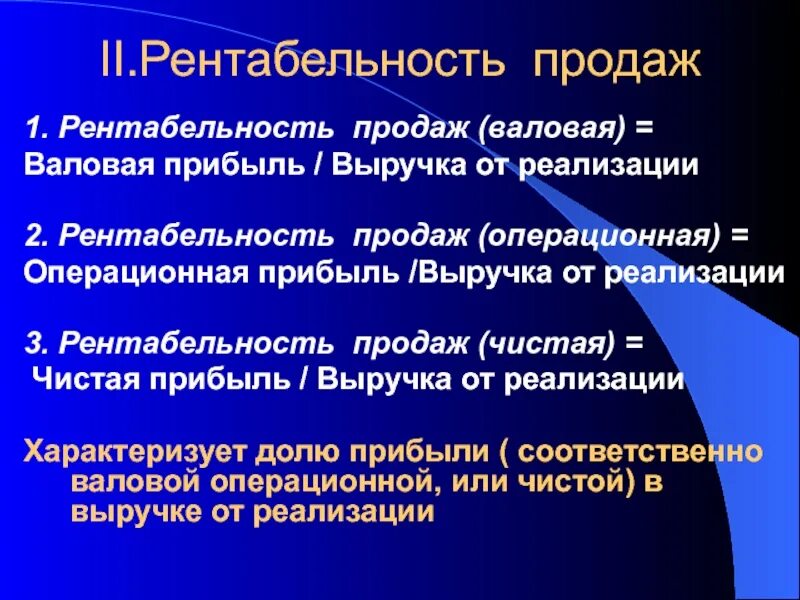 II.Рентабельность продаж

1. Рентабельность продаж (валовая) =
Валовая прибыль / Выручка от реализации

2. Рентабельность продаж (операционная) =
Операционная прибыль /Выручка от реализации

3. Рентабельность продаж (чистая) =
Чистая прибыль / Выручка от реализации

Характеризует долю прибыли ( соответственно валовой операционной, или чистой) в выручке от реализации